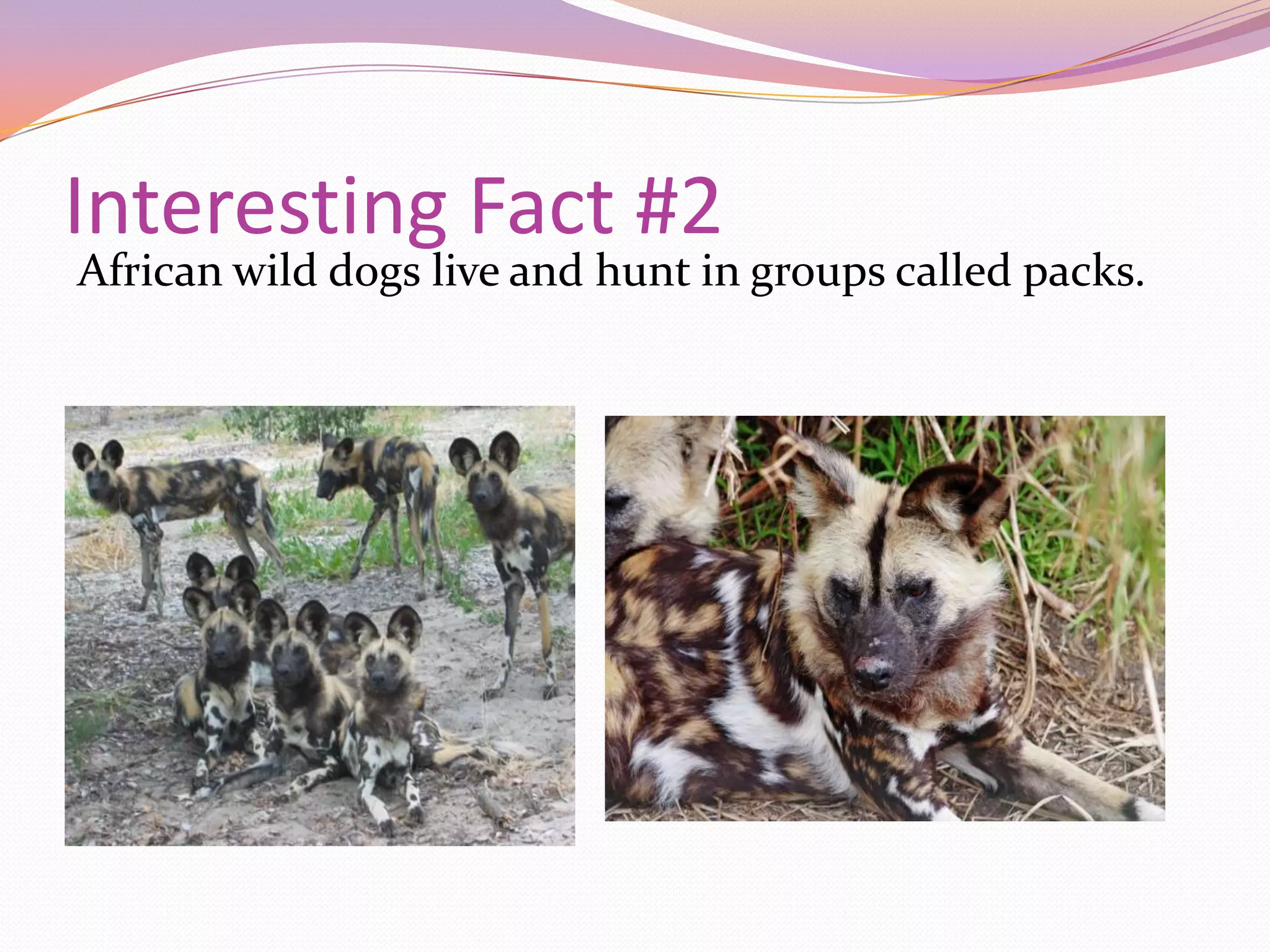 Interesting Fact #2

African wild dogs live and hunt in groups called packs.